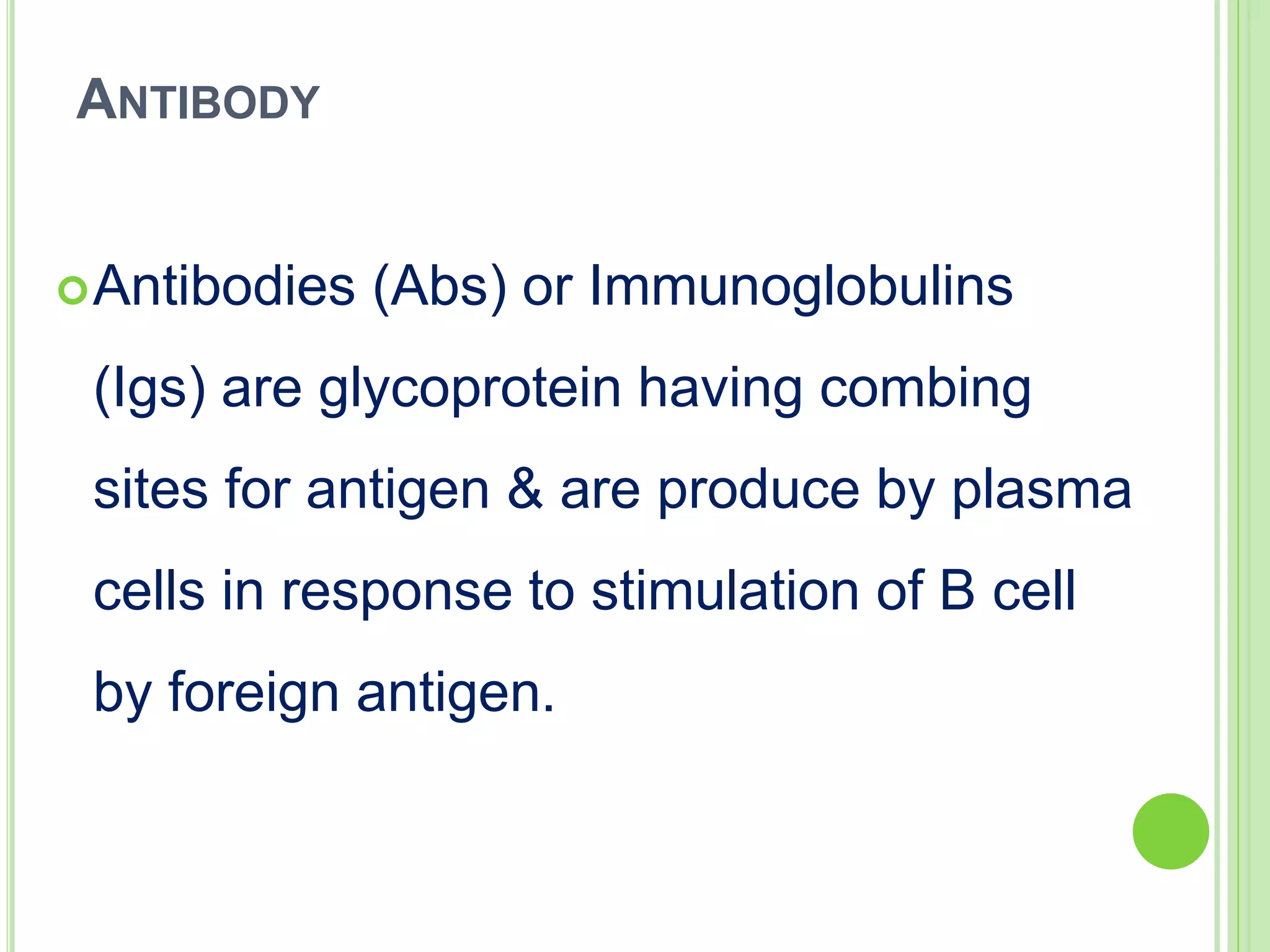 ANTIBODY

Antibodies (Abs) or Immunoglobulins (Igs) are glycoprotein having combing sites for antigen & are produce by plasma cells in response to stimulation of B cell by foreign antigen.